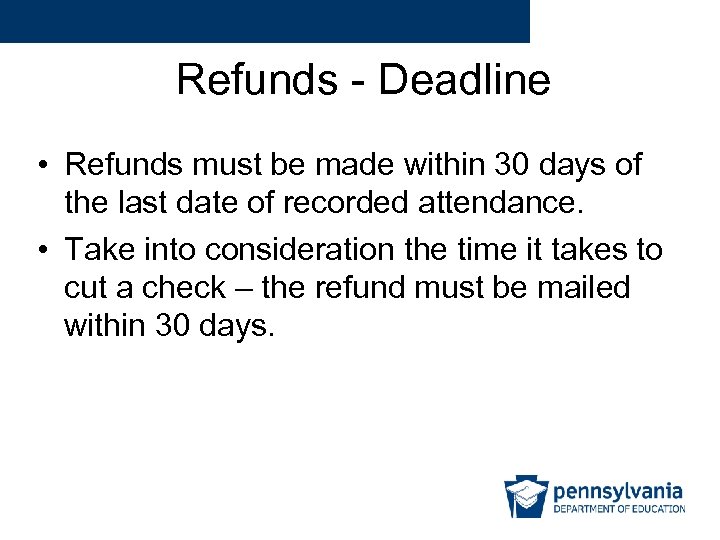 Refunds - Deadline

• Refunds must be made within 30 days of the last date of recorded attendance.

• Take into consideration the time it takes to cut a check – the refund must be mailed within 30 days.

pennsylvania
DEPARTMENT OF EDUCATION